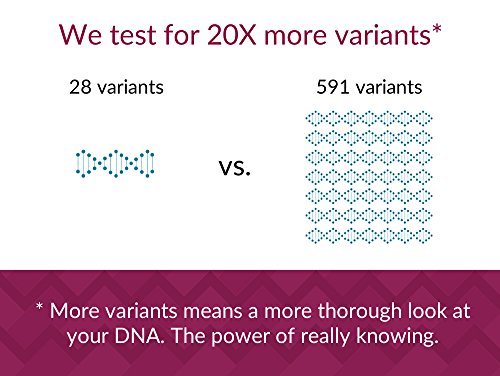 We test for 20X more variants*

28 variants

vs.

591 variants

* More variants means a more thorough look at your DNA. The power of really knowing.